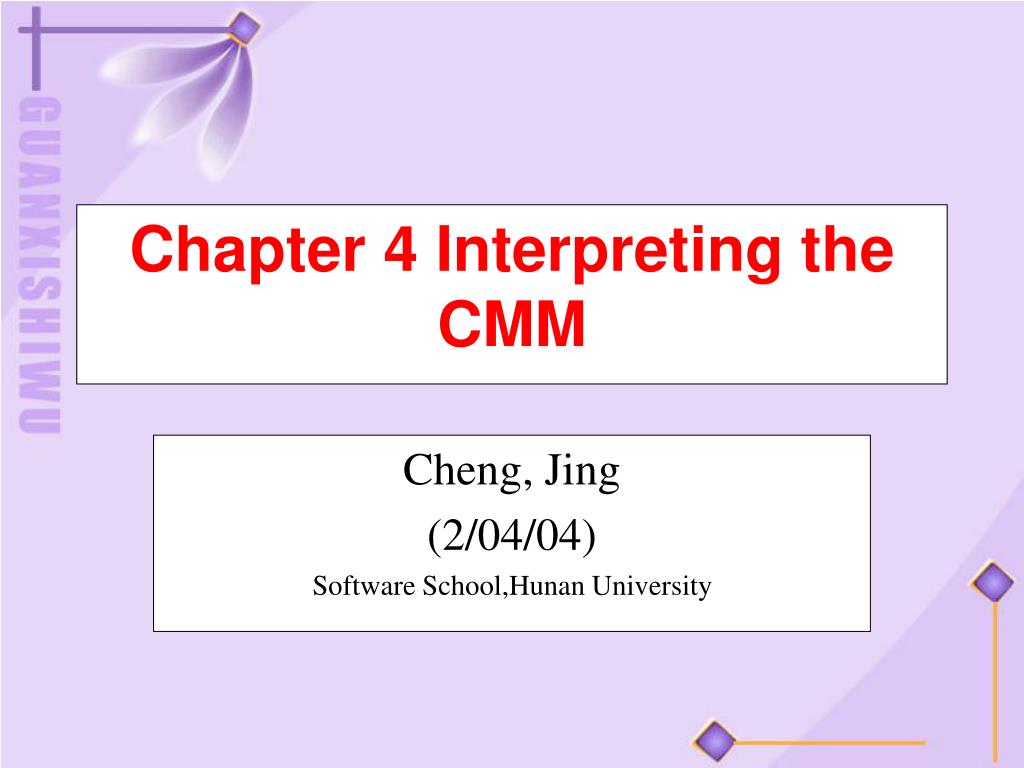 GUANXISHIWU

Chapter 4 Interpreting the CMM

Cheng, Jing
(2/04/04)
Software School,Hunan University